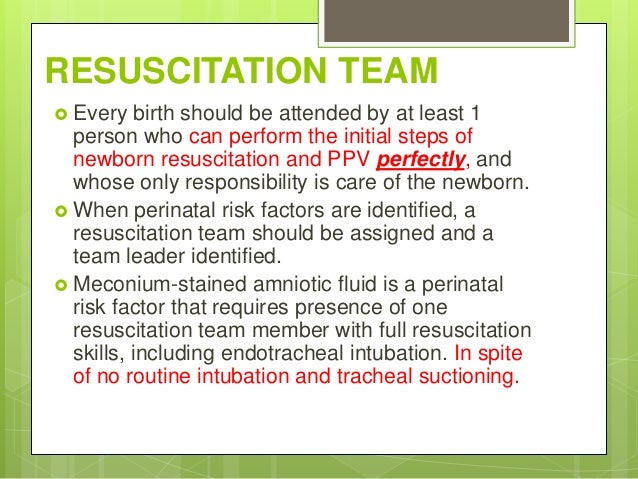 RESUSCITATION TEAM

Every birth should be attended by at least 1 person who can perform the initial steps of newborn resuscitation and PPV perfectly, and whose only responsibility is care of the newborn.

When perinatal risk factors are identified, a resuscitation team should be assigned and a team leader identified.

Meconium-stained amniotic fluid is a perinatal risk factor that requires presence of one resuscitation team member with full resuscitation skills, including endotracheal intubation. In spite of no routine intubation and tracheal suctioning.